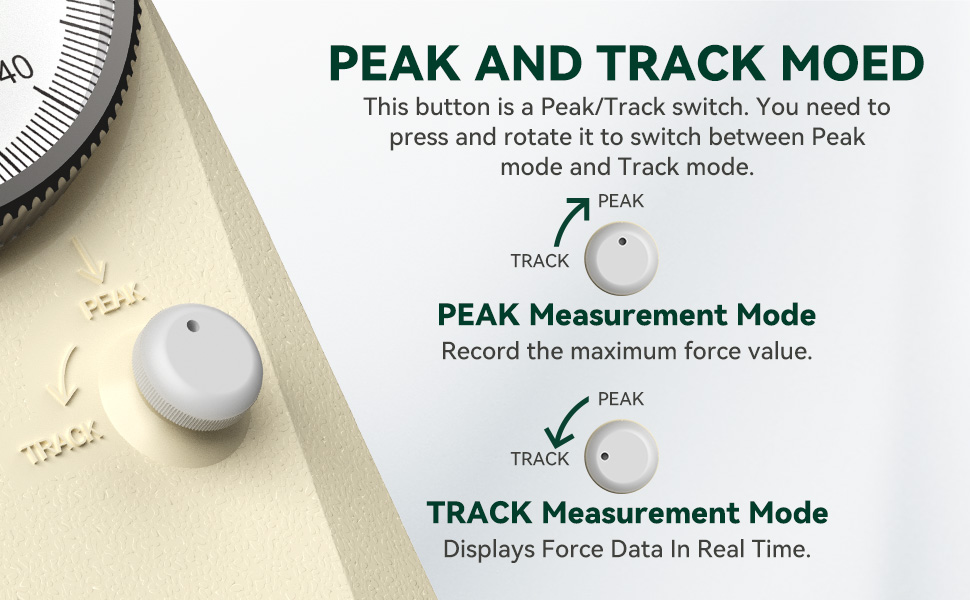 40

PEAK

TRACK

PEAK AND TRACK MOED

This button is a Peak/Track switch. You need to press and rotate it to switch between Peak mode and Track mode.

PEAK
TRACK

PEAK Measurement Mode

Record the maximum force value.

PEAK
TRACK

TRACK Measurement Mode

Displays Force Data In Real Time.